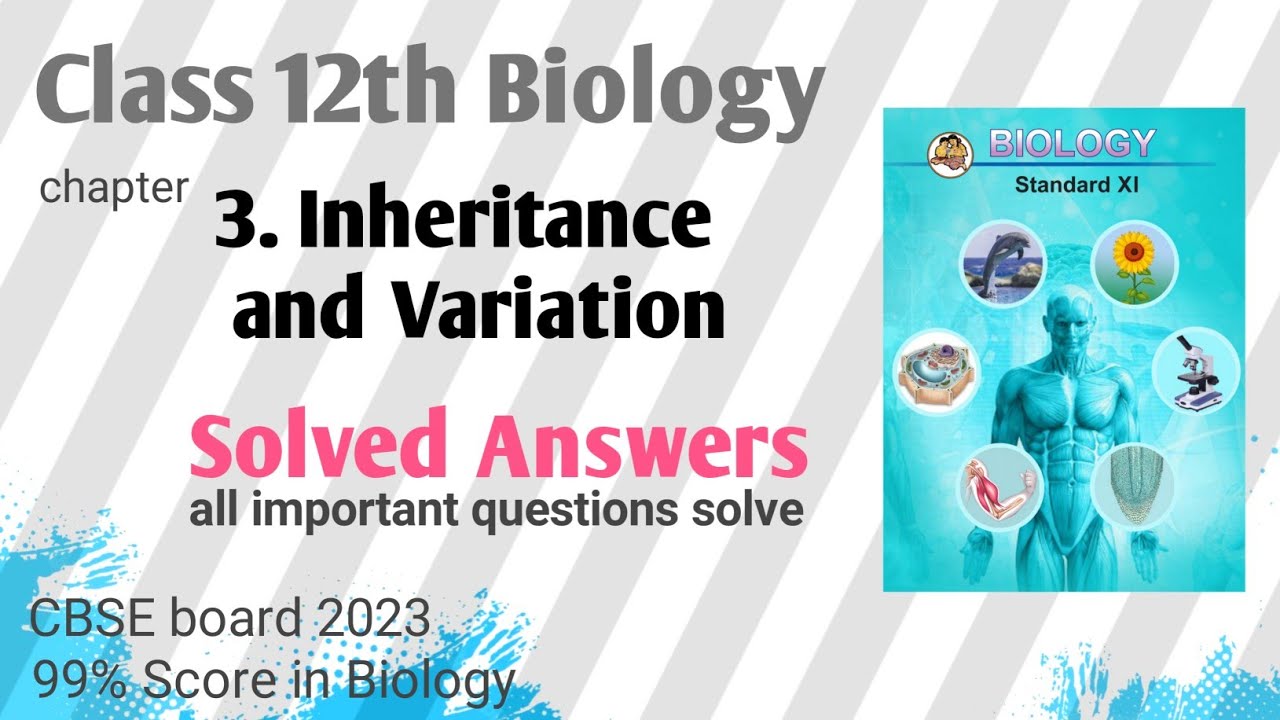 Class 12th Biology

chapter 3. Inheritance and Variation

Solved Answers
all important questions solve

CBSE board 2023
99% Score in Biology

BIOLOGY
Standard XI